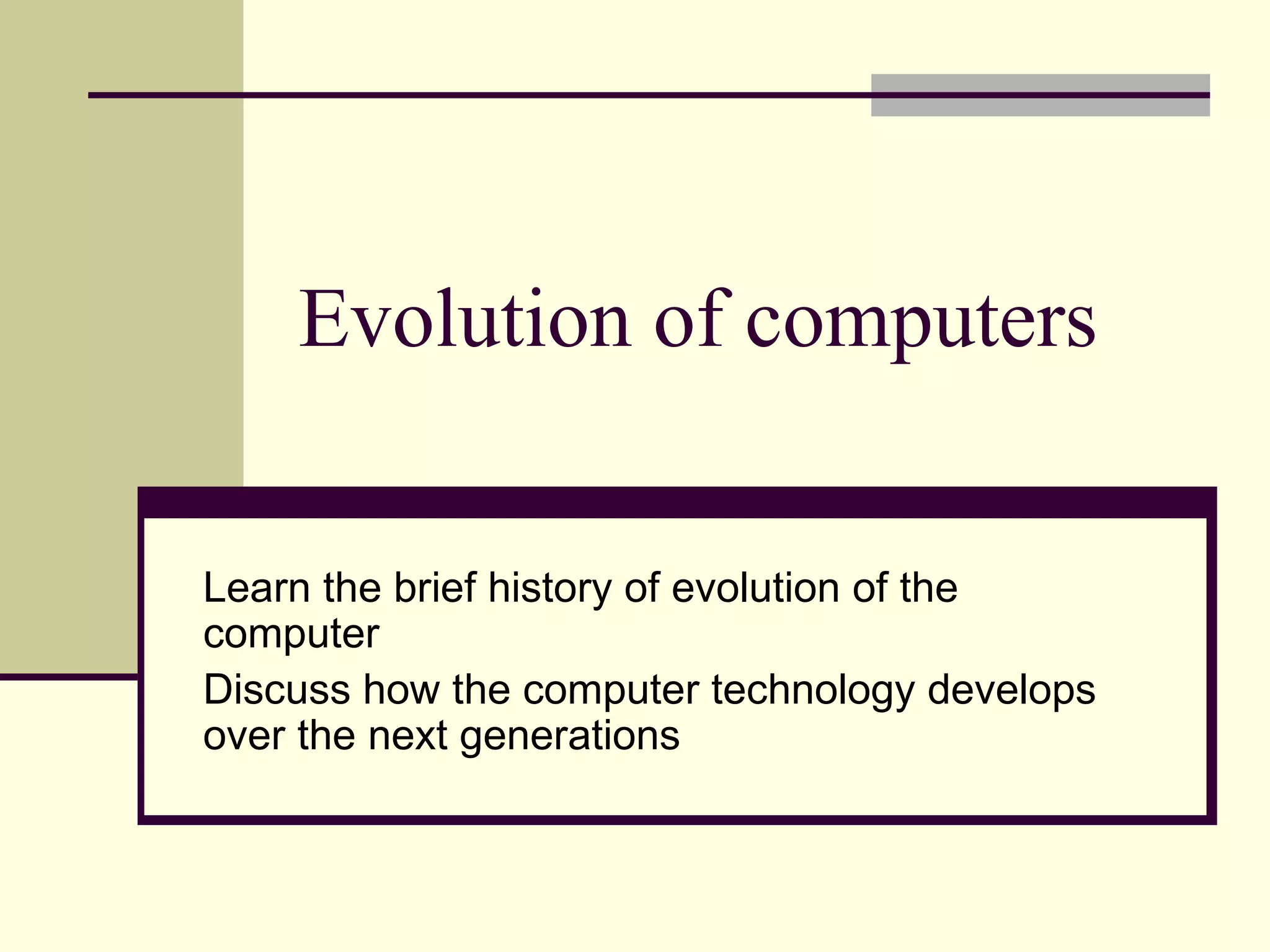 Evolution of computers

Learn the brief history of evolution of the computer

Discuss how the computer technology develops over the next generations